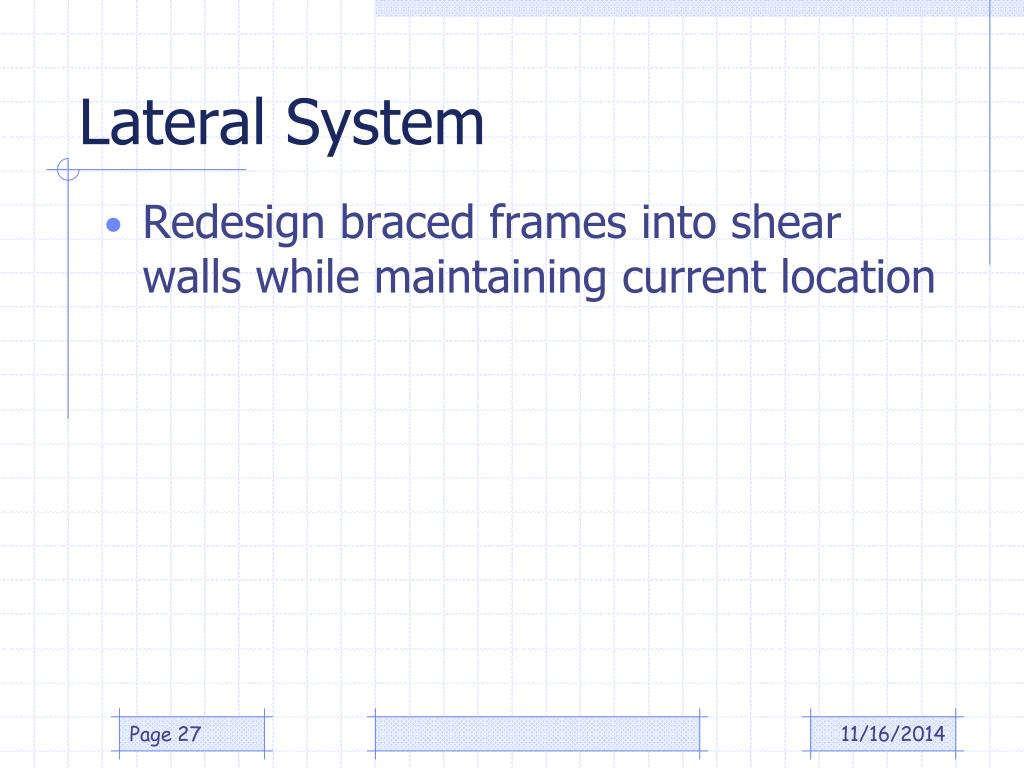 Lateral System

• Redesign braced frames into shear walls while maintaining current location

Page 27

11/16/2014